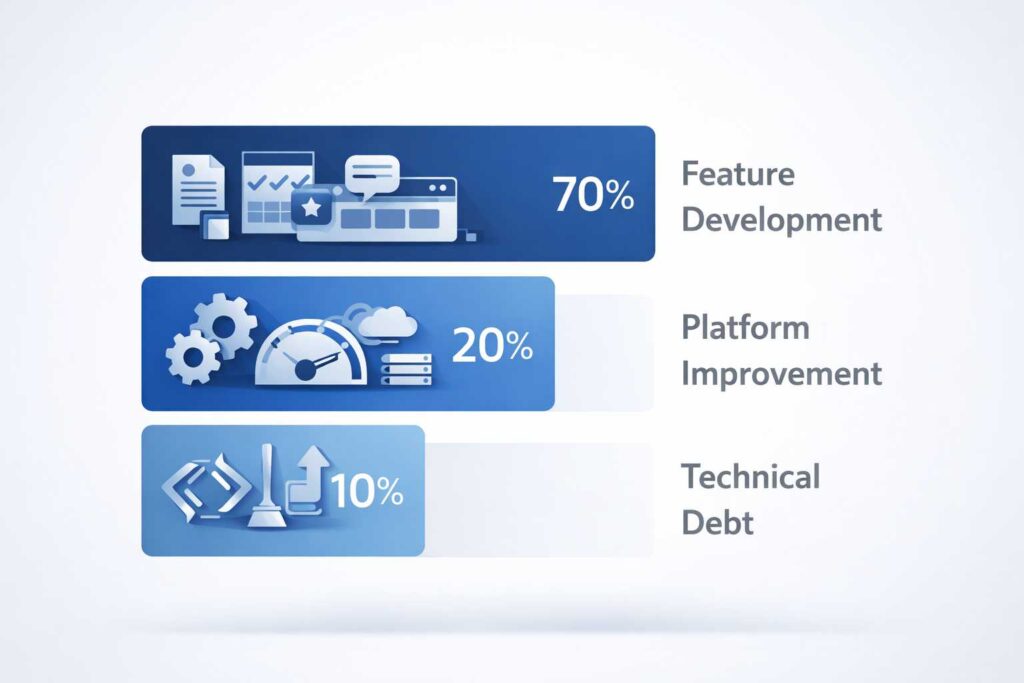 70%

Feature Development

20%

Platform Improvement

10%

Technical Debt